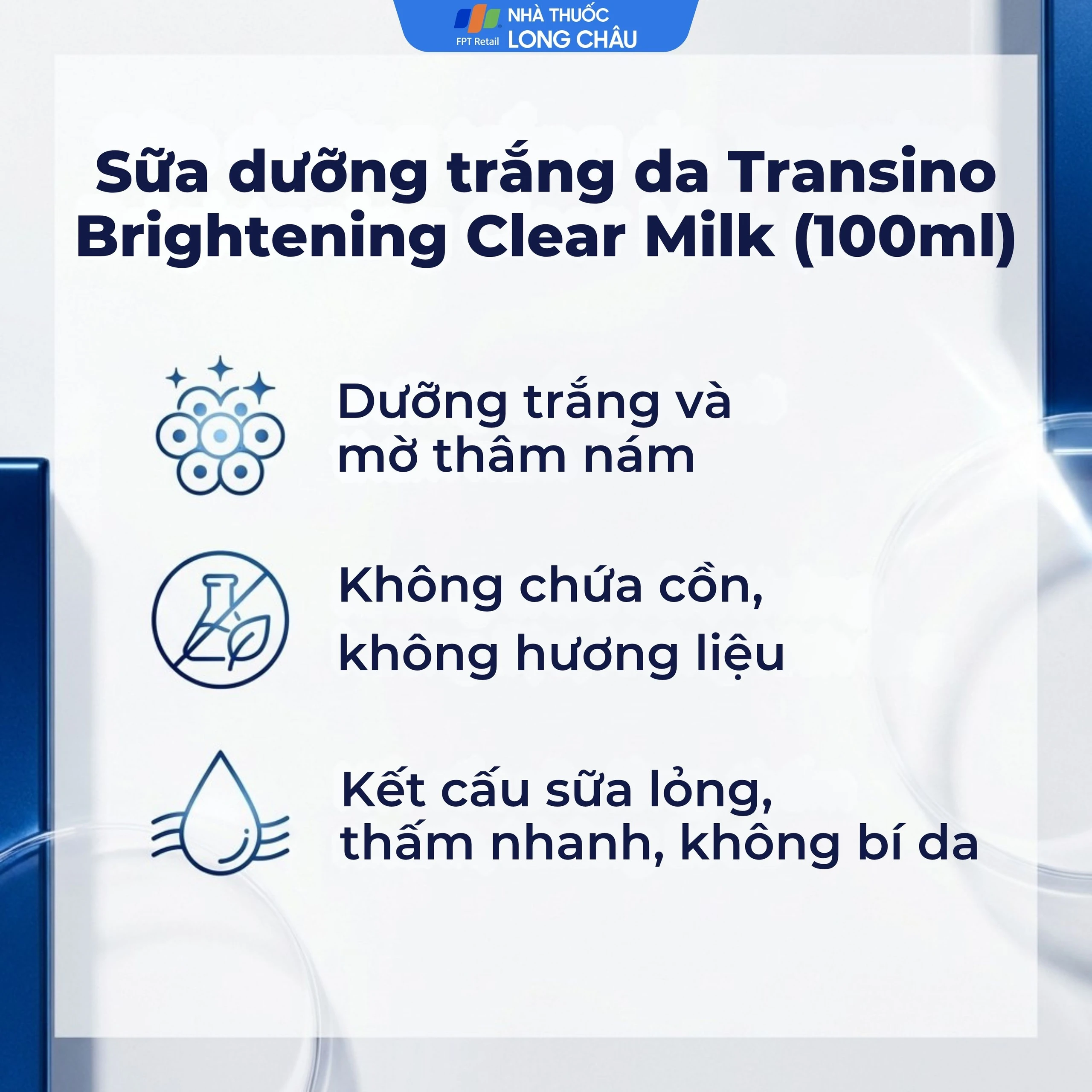 FPT Retail NHÀ THUỐC LONG CHÂU

Sữa dưỡng trắng da Transino Brightening Clear Milk (100ml)

Dưỡng trắng và mờ thâm nám

Không chứa cồn, không hương liệu

Kết cấu sữa lỏng, thấm nhanh, không bí da